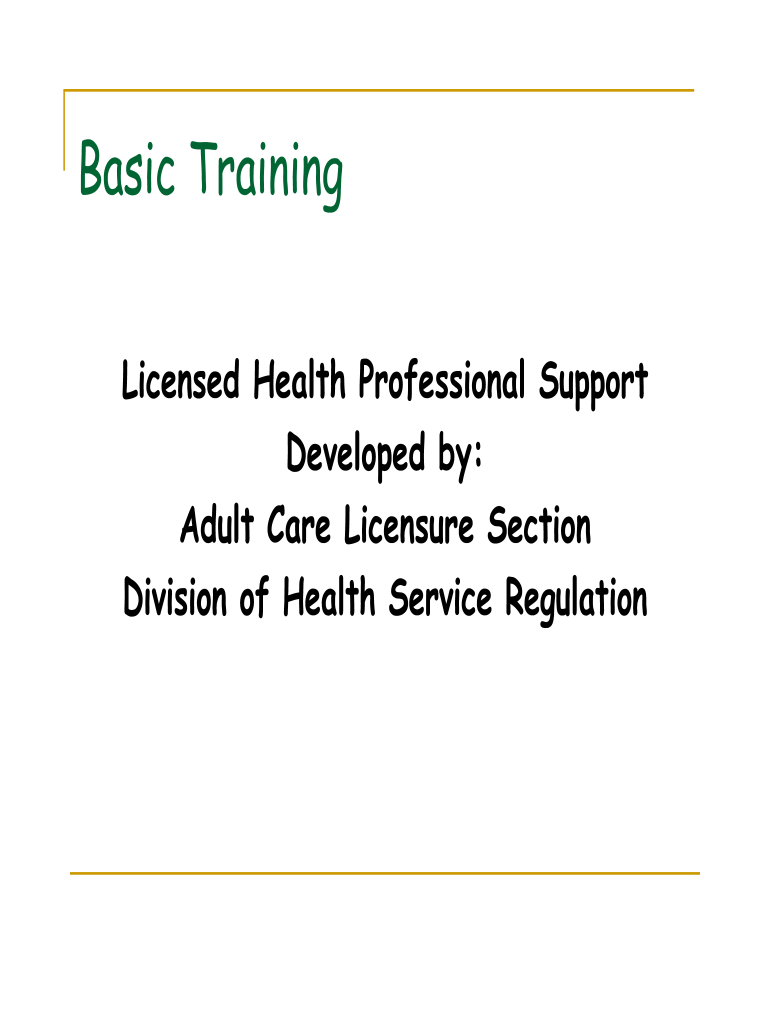 Basic Training

Licensed Health Professional Support
Developed by:
Adult Care Licensure Section
Division of Health Service Regulation